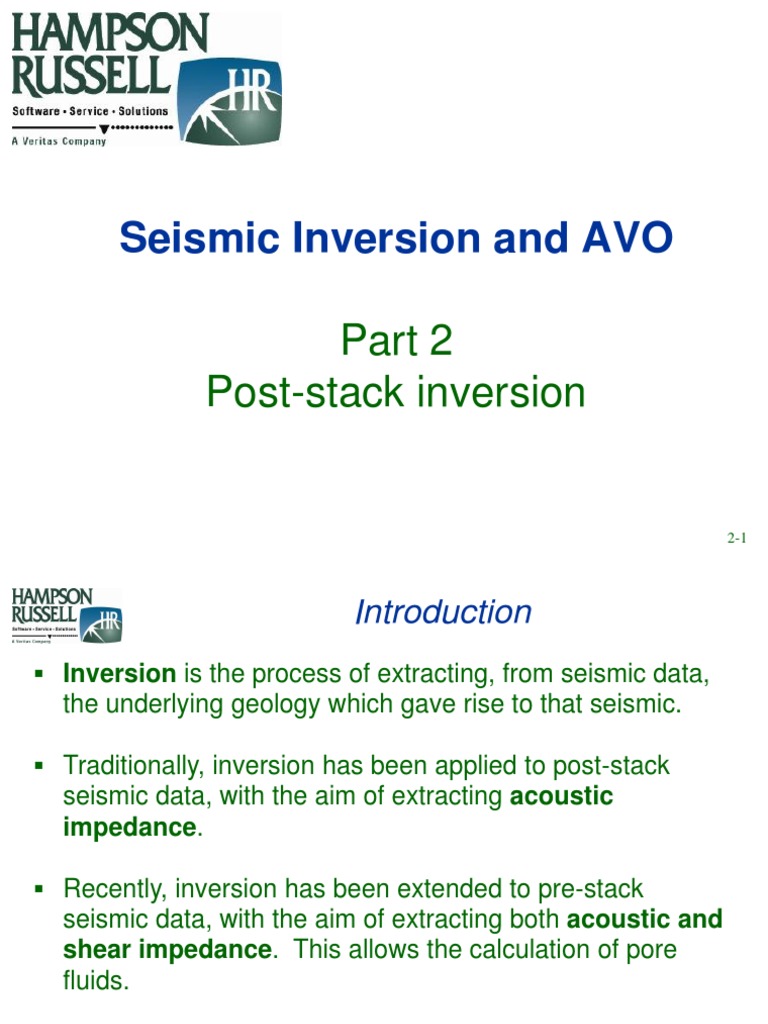 HAMPSON RUSSELL
Software • Service • Solutions
A Veritas Company
HR

Seismic Inversion and AVO

Part 2
Post-stack inversion

2-1

HAMPSON RUSSELL
Software • Service • Solutions
A Veritas Company
HR

Introduction

▪ Inversion is the process of extracting, from seismic data, the underlying geology which gave rise to that seismic.

▪ Traditionally, inversion has been applied to post-stack seismic data, with the aim of extracting acoustic impedance.

▪ Recently, inversion has been extended to pre-stack seismic data, with the aim of extracting both acoustic and shear impedance. This allows the calculation of pore fluids.